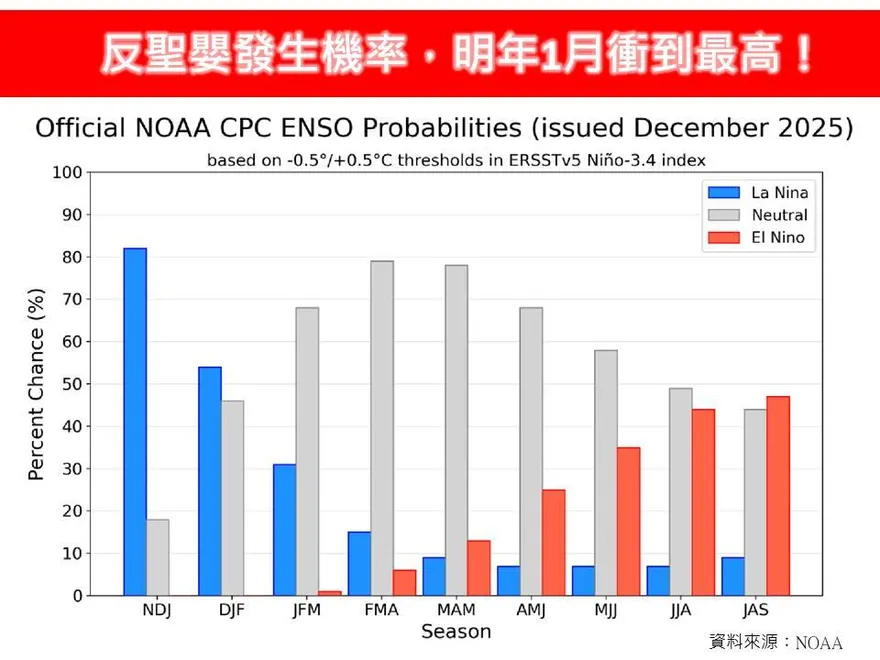 反聖嬰發生機率，明年1月衝到最高！

Official NOAA CPC ENSO Probabilities (issued December 2025)
based on -0.5°/+0.5°C thresholds in ERSSTv5 Niño-3.4 index

La Nina
Neutral
El Nino

Percent Chance (%)
100
90
80
70
60
50
40
30
20
10
0

NDJ
DJF
JFM
FMA
MAM
AMJ
MJJ
JJA
JAS
Season

資料來源：NOAA